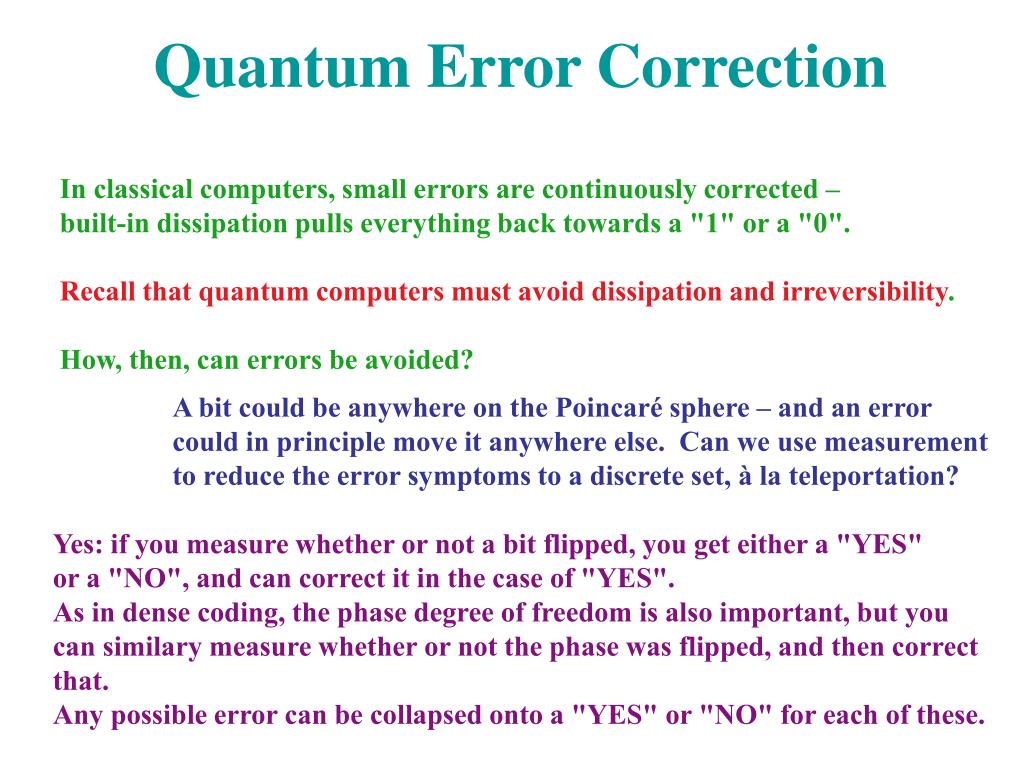 Quantum Error Correction

In classical computers, small errors are continuously corrected – built-in dissipation pulls everything back towards a "1" or a "0".

Recall that quantum computers must avoid dissipation and irreversibility.

How, then, can errors be avoided?

A bit could be anywhere on the Poincaré sphere – and an error could in principle move it anywhere else. Can we use measurement to reduce the error symptoms to a discrete set, à la teleportation?

Yes: if you measure whether or not a bit flipped, you get either a "YES" or a "NO", and can correct it in the case of "YES".
As in dense coding, the phase degree of freedom is also important, but you can similary measure whether or not the phase was flipped, and then correct that.
Any possible error can be collapsed onto a "YES" or "NO" for each of these.